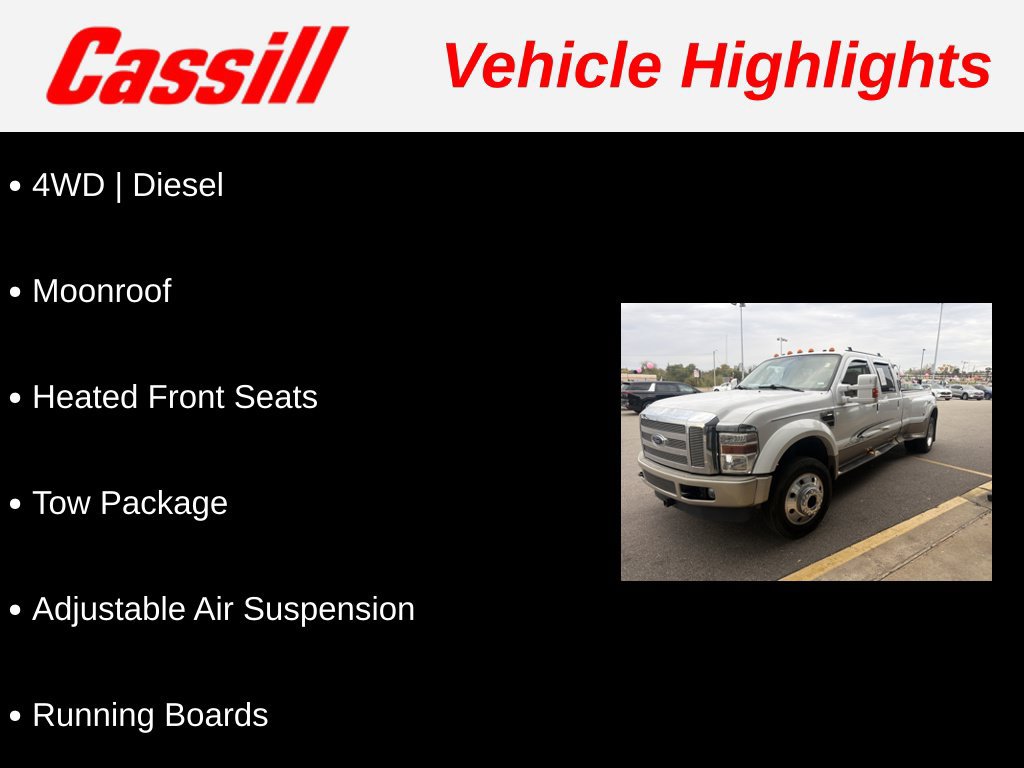 Cassill

Vehicle Highlights

• 4WD | Diesel

• Moonroof

• Heated Front Seats

• Tow Package

• Adjustable Air Suspension

• Running Boards